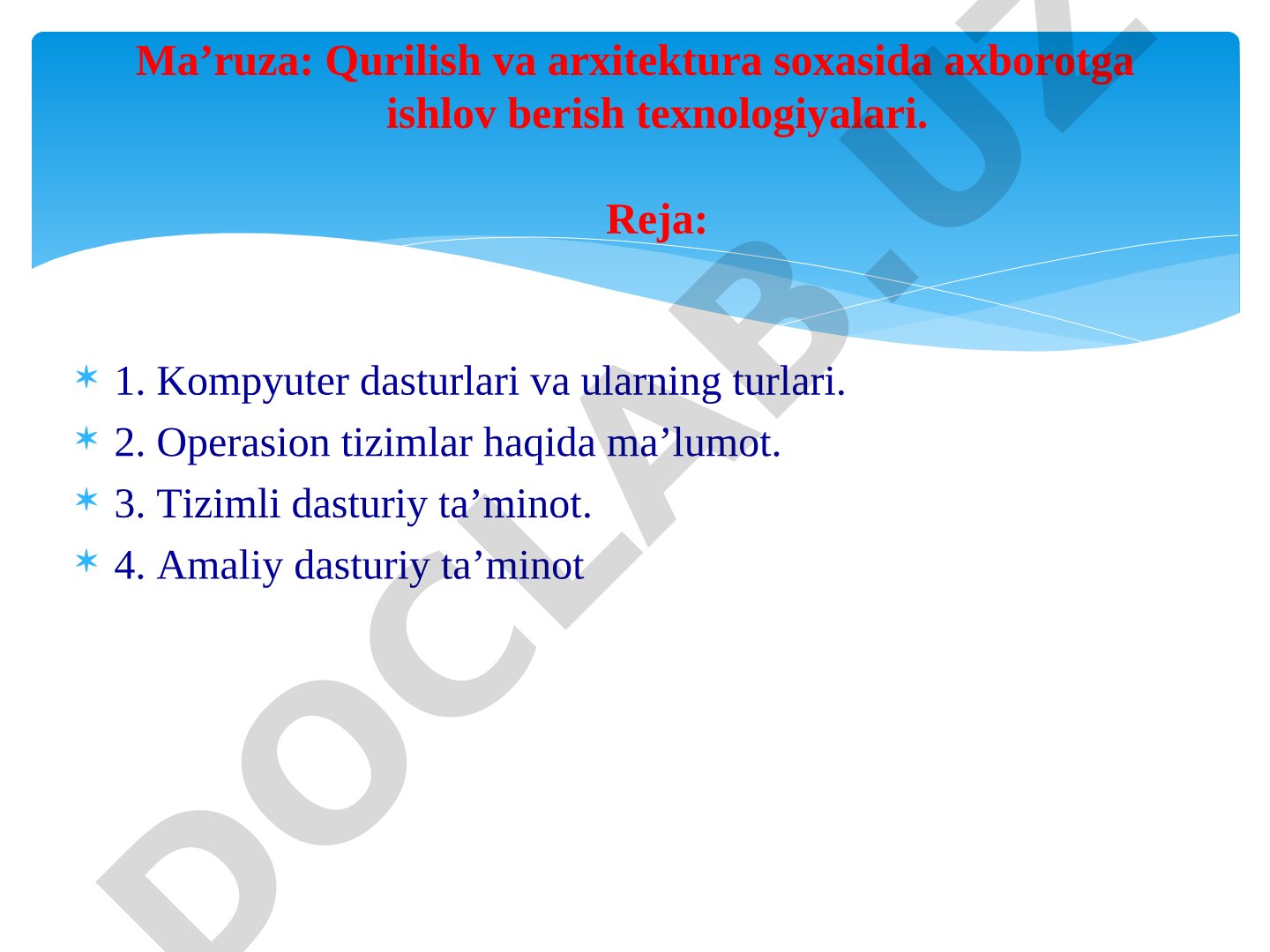 Ma’ruza: Qurilish va arxitektura soxasida axborotga ishlov berish texnologiyalari.

Reja:

1. Kompyuter dasturlari va ularning turlari.
2. Operasion tizimlar haqida ma’lumot.
3. Tizimli dasturiy ta’minot.
4. Amaliy dasturiy ta’minot

DOCLAB.UZ